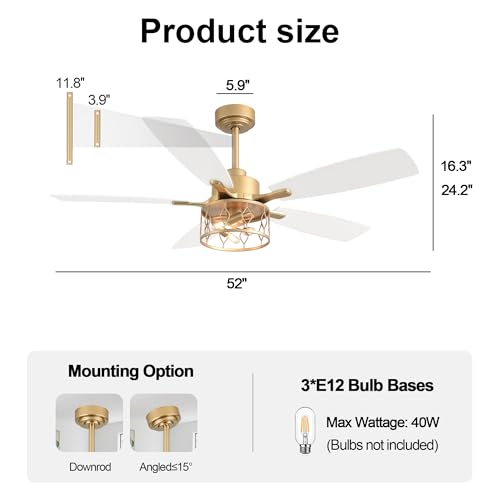 Product size

11.8"

3.9"

5.9"

16.3"

24.2"

52"

Mounting Option

Downrod

Angled≤15°

3*E12 Bulb Bases

Max Wattage: 40W

(Bulbs not included)